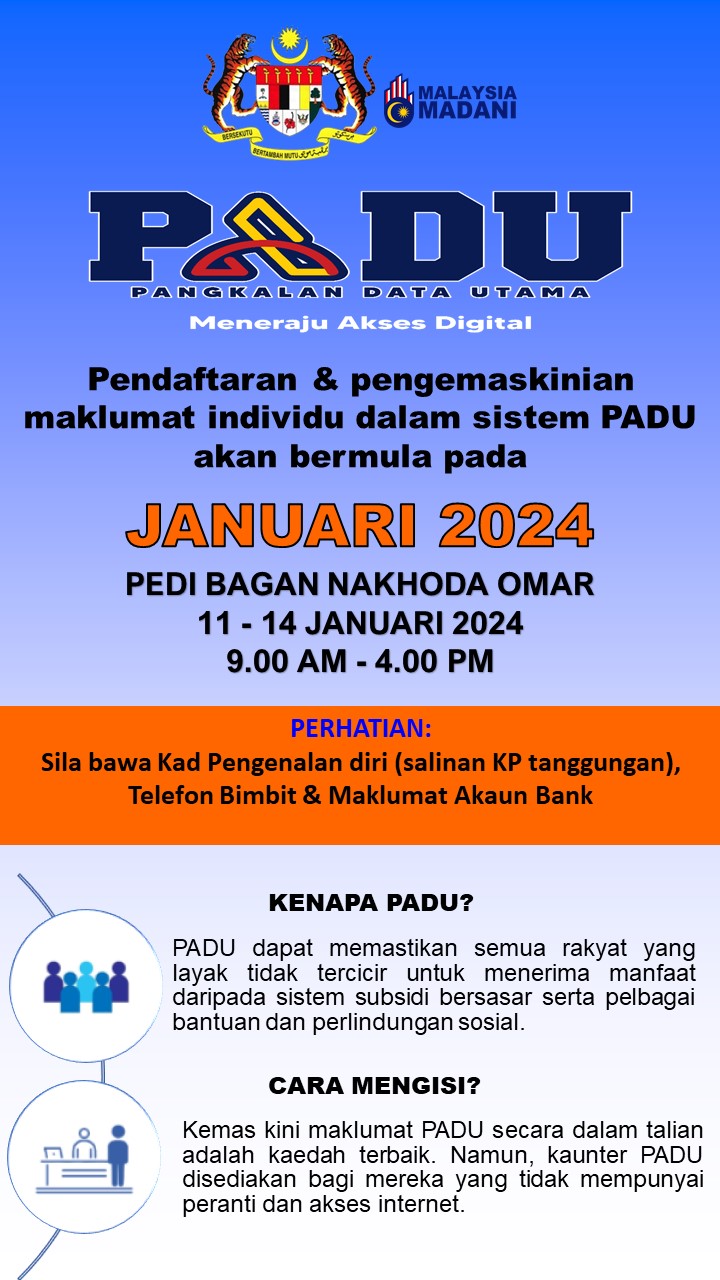 BERSEKUTU BERTAMBAH MUTU

MALAYSIA MADANI

PADU
PANGKALAN DATA UTAMA

Meneraju Akses Digital

Pendaftaran & pengemaskinian maklumat individu dalam sistem PADU akan bermula pada

JANUARI 2024

PEDI BAGAN NAKHODA OMAR
11 - 14 JANUARI 2024
9.00 AM - 4.00 PM

PERHATIAN:
Sila bawa Kad Pengenalan diri (salinan KP tanggungan), Telefon Bimbit & Maklumat Akaun Bank

KENAPA PADU?

PADU dapat memastikan semua rakyat yang layak tidak tercicir untuk menerima manfaat daripada sistem subsidi bersasar serta pelbagai bantuan dan perlindungan sosial.

CARA MENGISI?

Kemas kini maklumat PADU secara dalam talian adalah kaedah terbaik. Namun, kaunter PADU disediakan bagi mereka yang tidak mempunyai peranti dan akses internet.